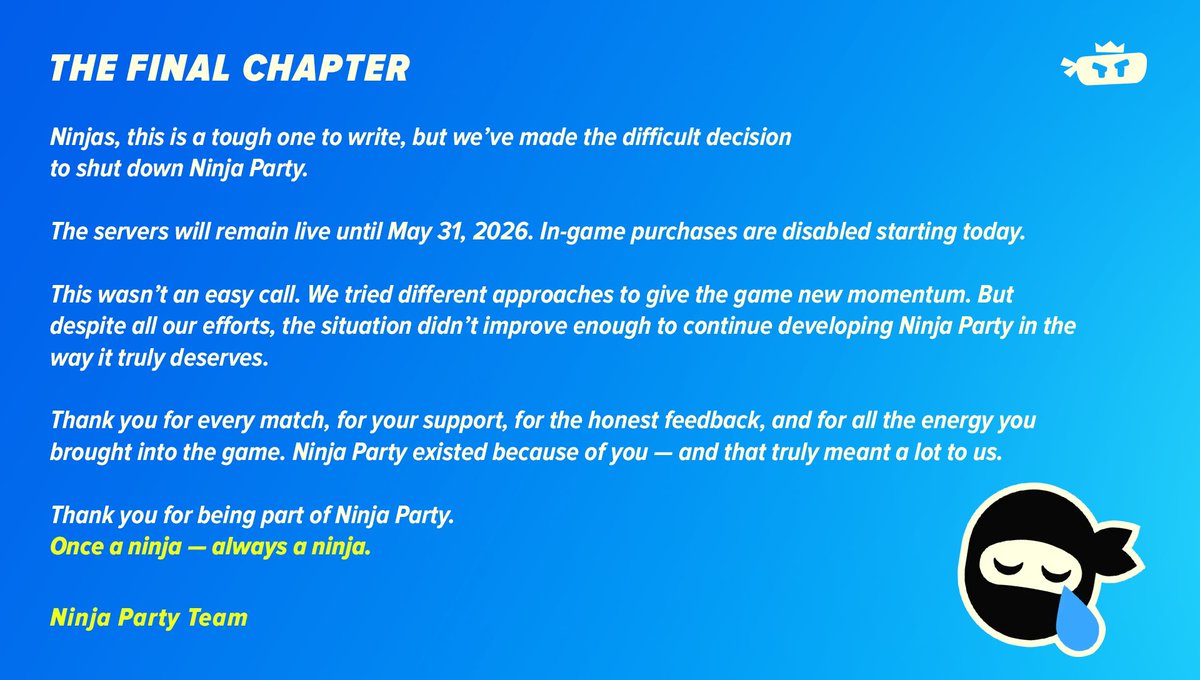 THE FINAL CHAPTER

Ninjas, this is a tough one to write, but we've made the difficult decision to shut down Ninja Party.

The servers will remain live until May 31, 2026. In-game purchases are disabled starting today.

This wasn't an easy call. We tried different approaches to give the game new momentum. But despite all our efforts, the situation didn't improve enough to continue developing Ninja Party in the way it truly deserves.

Thank you for every match, for your support, for the honest feedback, and for all the energy you brought into the game. Ninja Party existed because of you — and that truly meant a lot to us.

Thank you for being part of Ninja Party.
Once a ninja — always a ninja.

Ninja Party Team